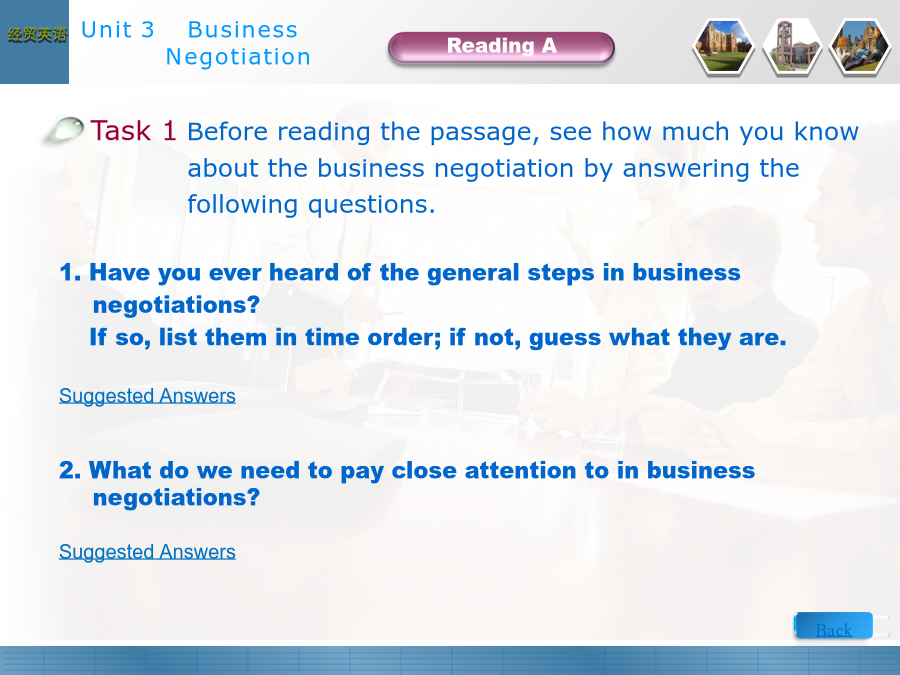 经贸英语

Unit 3 Business Negotiation

Reading A

Task 1 Before reading the passage, see how much you know about the business negotiation by answering the following questions.

1. Have you ever heard of the general steps in business negotiations?
If so, list them in time order; if not, guess what they are.

Suggested Answers

2. What do we need to pay close attention to in business negotiations?

Suggested Answers

Back